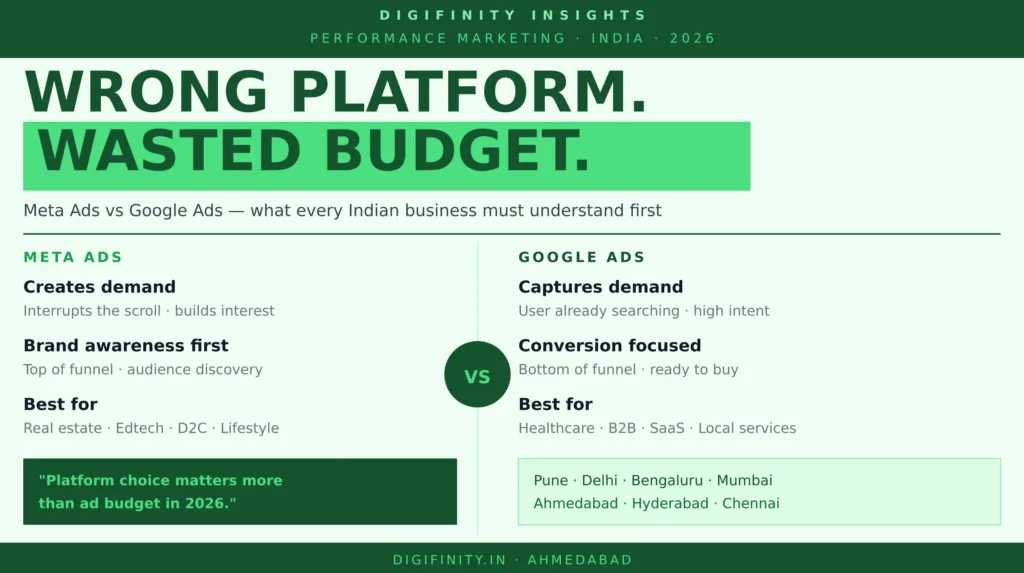 DIGIFINITY INSIGHTS
PERFORMANCE MARKETING · INDIA · 2026

WRONG PLATFORM.
WASTED BUDGET.

Meta Ads vs Google Ads — what every Indian business must understand first

META ADS

Creates demand
Interrupts the scroll · builds interest

Brand awareness first
Top of funnel · audience discovery

Best for
Real estate · Edtech · D2C · Lifestyle

"Platform choice matters more than ad budget in 2026."

VS

GOOGLE ADS

Captures demand
User already searching · high intent

Conversion focused
Bottom of funnel · ready to buy

Best for
Healthcare · B2B · SaaS · Local services

Pune · Delhi · Bengaluru · Mumbai
Ahmedabad · Hyderabad · Chennai

DIGIFINITY.IN · AHMEDABAD